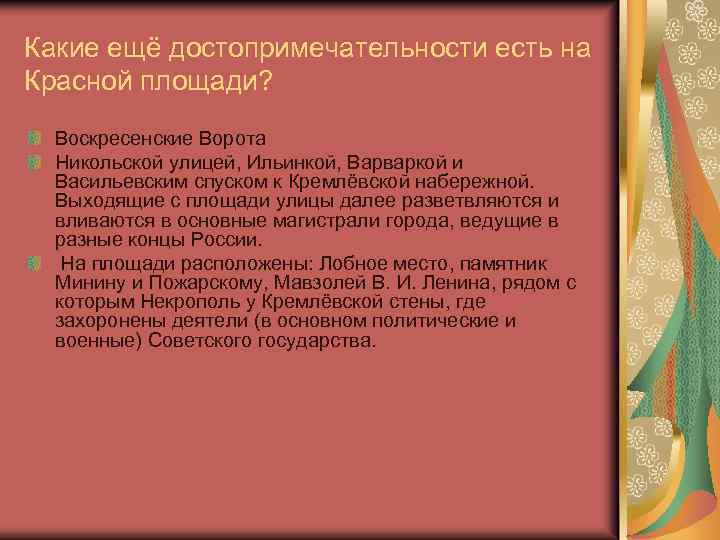 Какие ещё достопримечательности есть на Красной площади?

Воскресенские Ворота

Никольской улицей, Ильинкой, Варваркой и Васильевским спуском к Кремлёвской набережной. Выходящие с площади улицы далее разветвляются и вливаются в основные магистрали города, ведущие в разные концы России.

На площади расположены: Лобное место, памятник Минину и Пожарскому, Мавзолей В. И. Ленина, рядом с которым Некрополь у Кремлёвской стены, где захоронены деятели (в основном политические и военные) Советского государства.